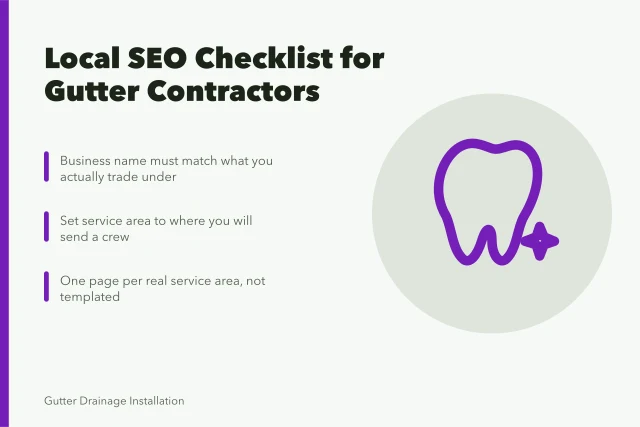 Local SEO Checklist for Gutter Contractors

Business name must match what you actually trade under

Set service area to where you will send a crew

One page per real service area, not templated

Gutter Drainage Installation